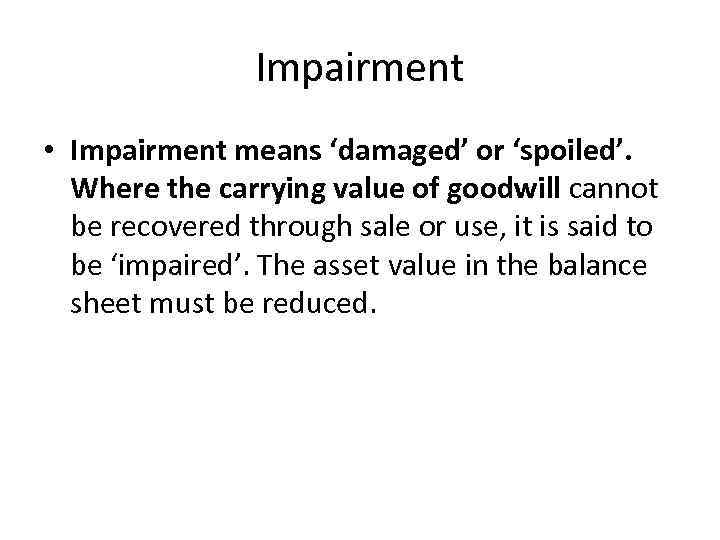 Impairment

• Impairment means ‘damaged’ or ‘spoiled’. Where the carrying value of goodwill cannot be recovered through sale or use, it is said to be ‘impaired’. The asset value in the balance sheet must be reduced.